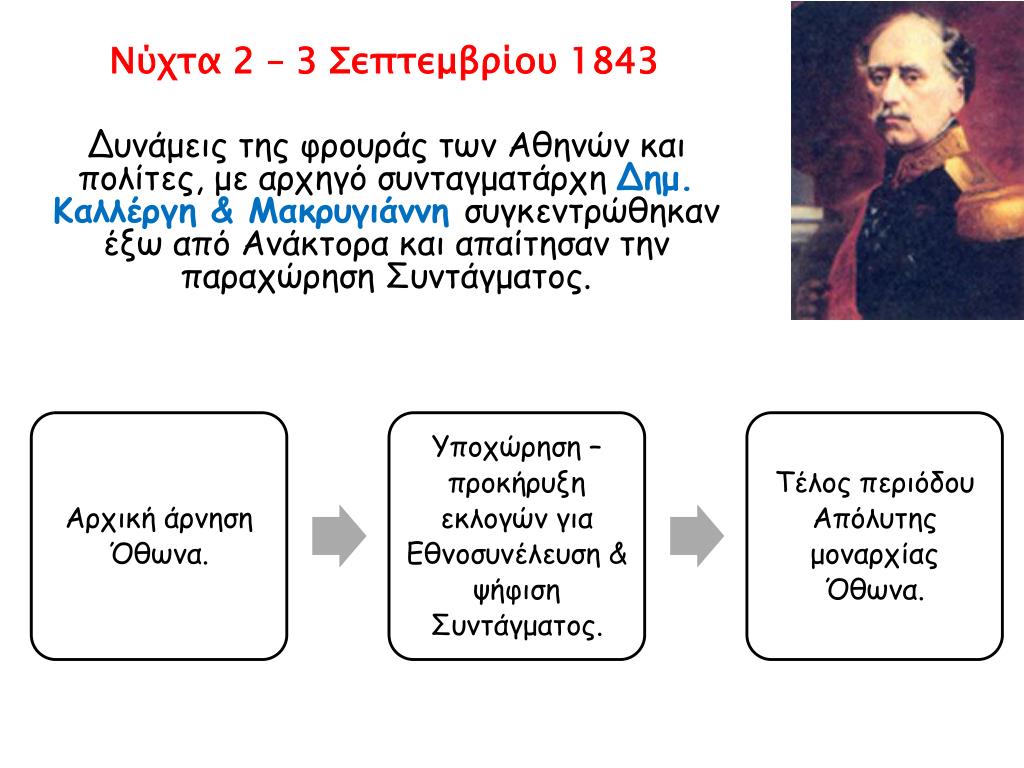 Νύχτα 2 – 3 Σεπτεμβρίου 1843

Δυνάμεις της φρουράς των Αθηνών και πολίτες, με αρχηγό συνταγματάρχη Δημ. Καλλέργη & Μακρυγιάννη συγκεντρώθηκαν έξω από Ανάκτορα και απαίτησαν την παραχώρηση Συντάγματος.

Αρχική άρνηση Όθωνα.

Υποχώρηση – προκήρυξη εκλογών για Εθνοσυνέλευση & ψήφιση Συντάγματος.

Τέλος περιόδου Απόλυτης μοναρχίας Όθωνα.